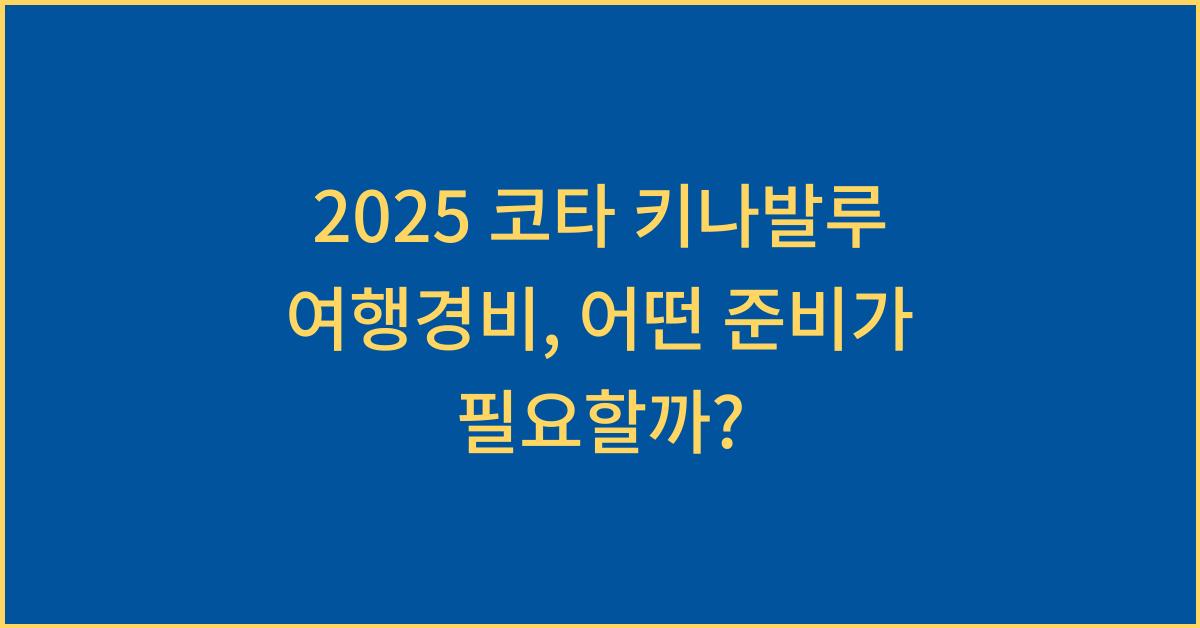 2025 코타 키나발루 여행경비, 어떤 준비가 필요할까?